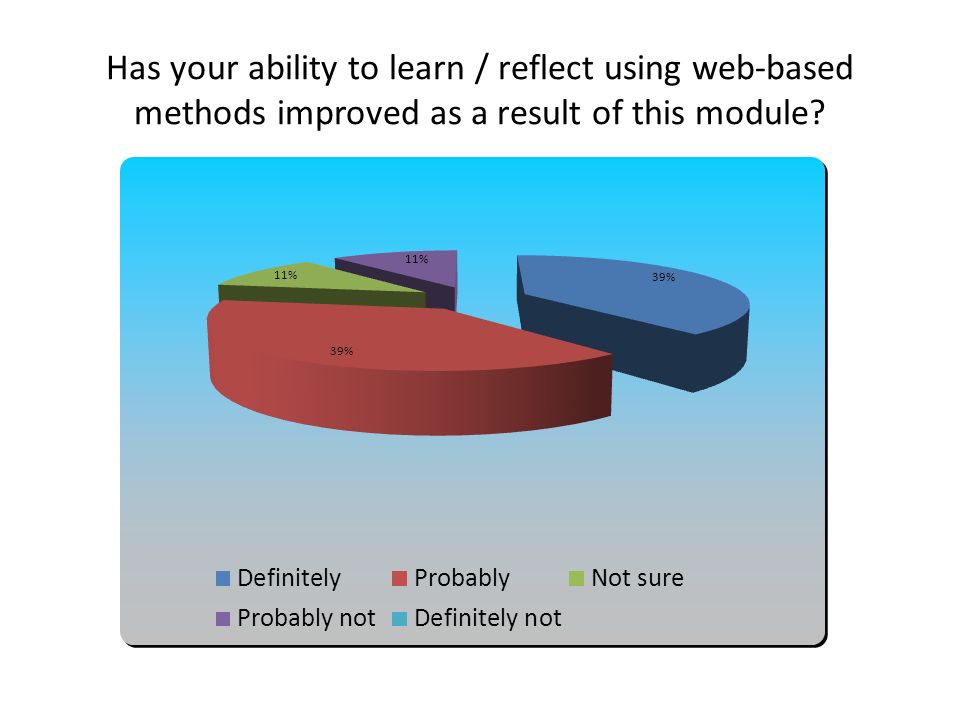 Has your ability to learn / reflect using web-based methods improved as a result of this module?

11%

11%

39%

39%

Definitely Probably Not sure
Probably not Definitely not